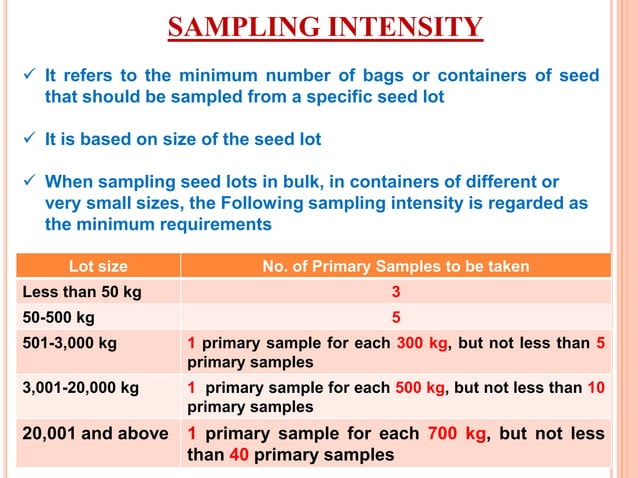 SAMPLING INTENSITY

✓ It refers to the minimum number of bags or containers of seed that should be sampled from a specific seed lot

✓ It is based on size of the seed lot

✓ When sampling seed lots in bulk, in containers of different or very small sizes, the Following sampling intensity is regarded as the minimum requirements

| Lot size | No. of Primary Samples to be taken |
|---|---|
| Less than 50 kg | 3 |
| 50-500 kg | 5 |
| 501-3,000 kg | 1 primary sample for each 300 kg, but not less than 5 primary samples |
| 3,001-20,000 kg | 1 primary sample for each 500 kg, but not less than 10 primary samples |
| 20,001 and above | 1 primary sample for each 700 kg, but not less than 40 primary samples |